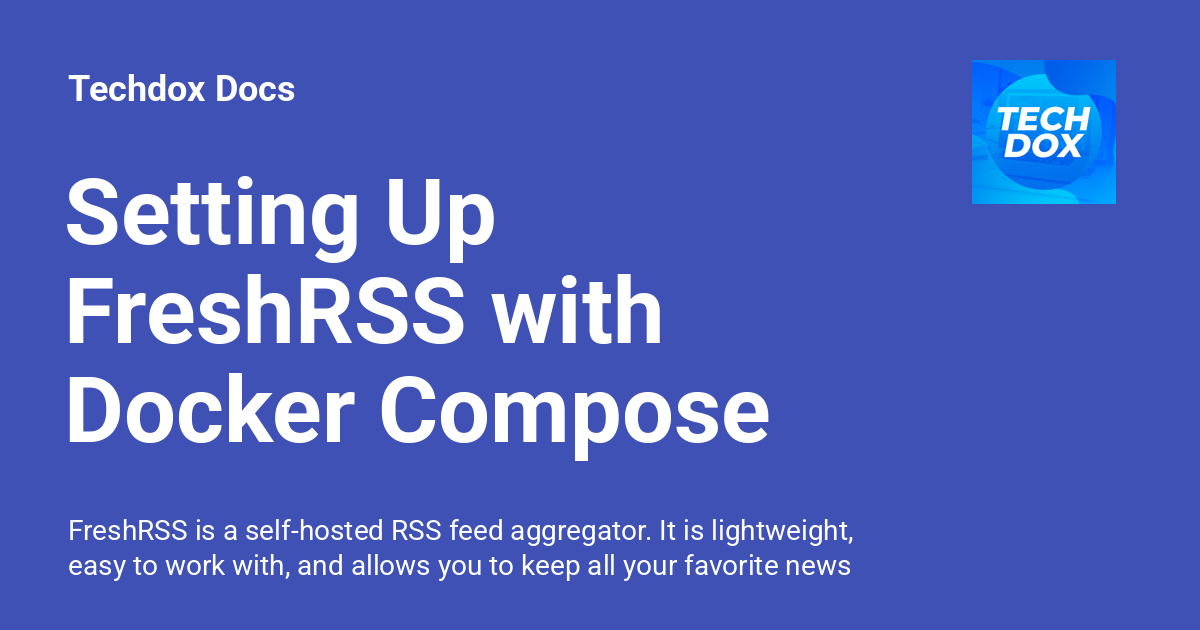 Techdox Docs

TECH DOX

Setting Up FreshRSS with Docker Compose

FreshRSS is a self-hosted RSS feed aggregator. It is lightweight, easy to work with, and allows you to keep all your favorite news